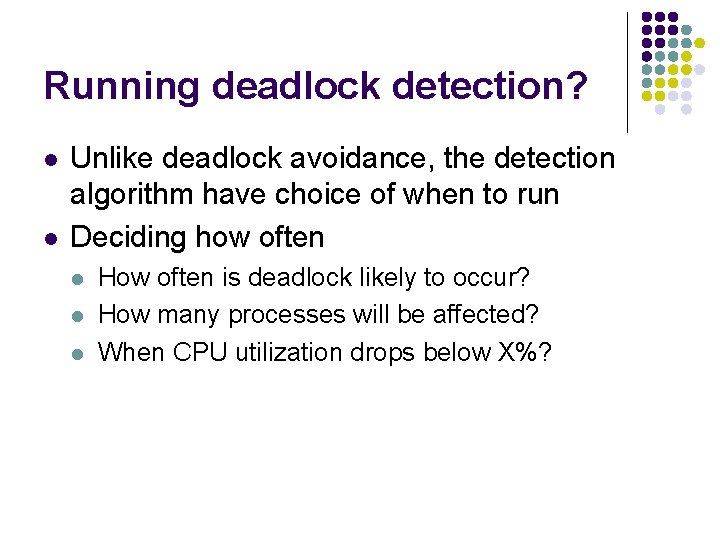 Running deadlock detection?

- Unlike deadlock avoidance, the detection algorithm have choice of when to run
- Deciding how often
  - How often is deadlock likely to occur?
  - How many processes will be affected?
  - When CPU utilization drops below X%?